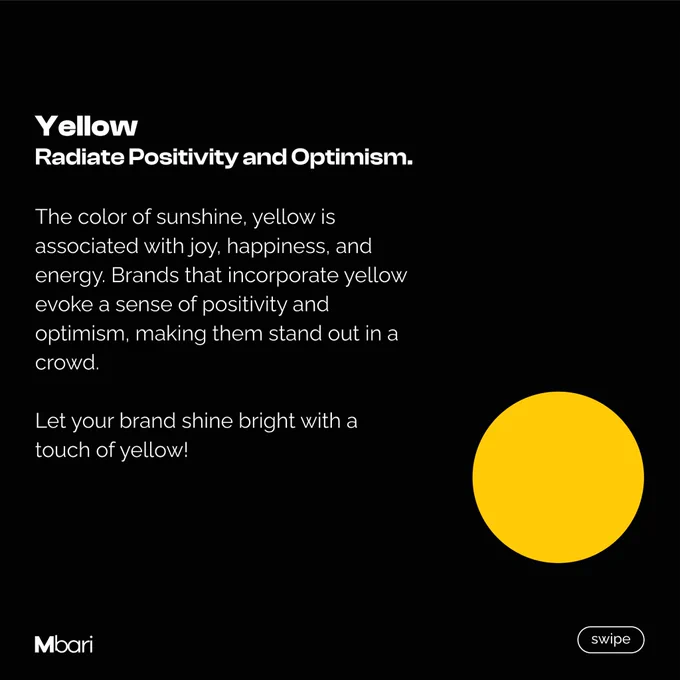 Yellow
Radiate Positivity and Optimism.

The color of sunshine, yellow is associated with joy, happiness, and energy. Brands that incorporate yellow evoke a sense of positivity and optimism, making them stand out in a crowd.

Let your brand shine bright with a touch of yellow!

Mbari

swipe